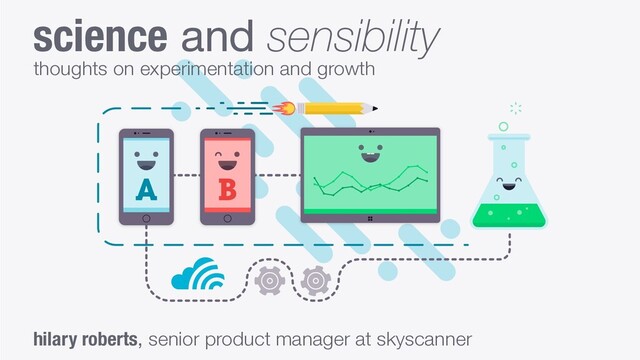 science and sensibility
thoughts on experimentation and growth

A

B

hilary roberts, senior product manager at skyscanner